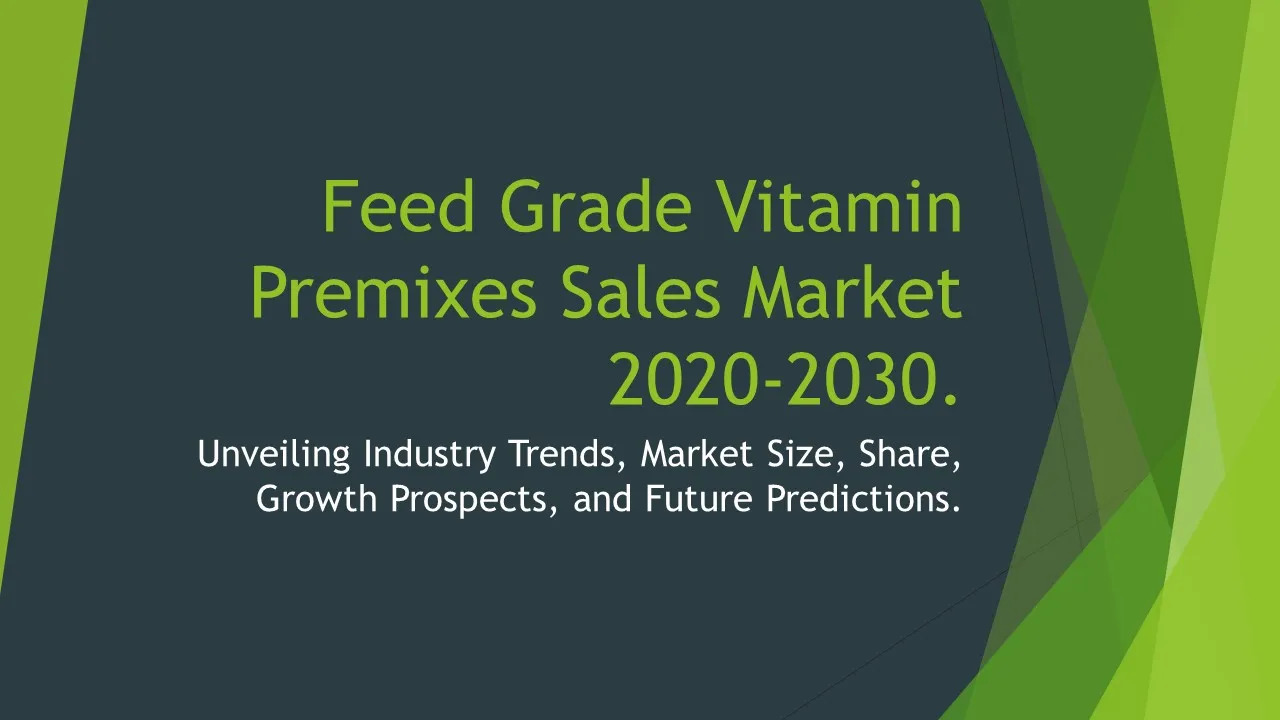 Feed Grade Vitamin Premixes Sales Market 2020-2030.

Unveiling Industry Trends, Market Size, Share, Growth Prospects, and Future Predictions.